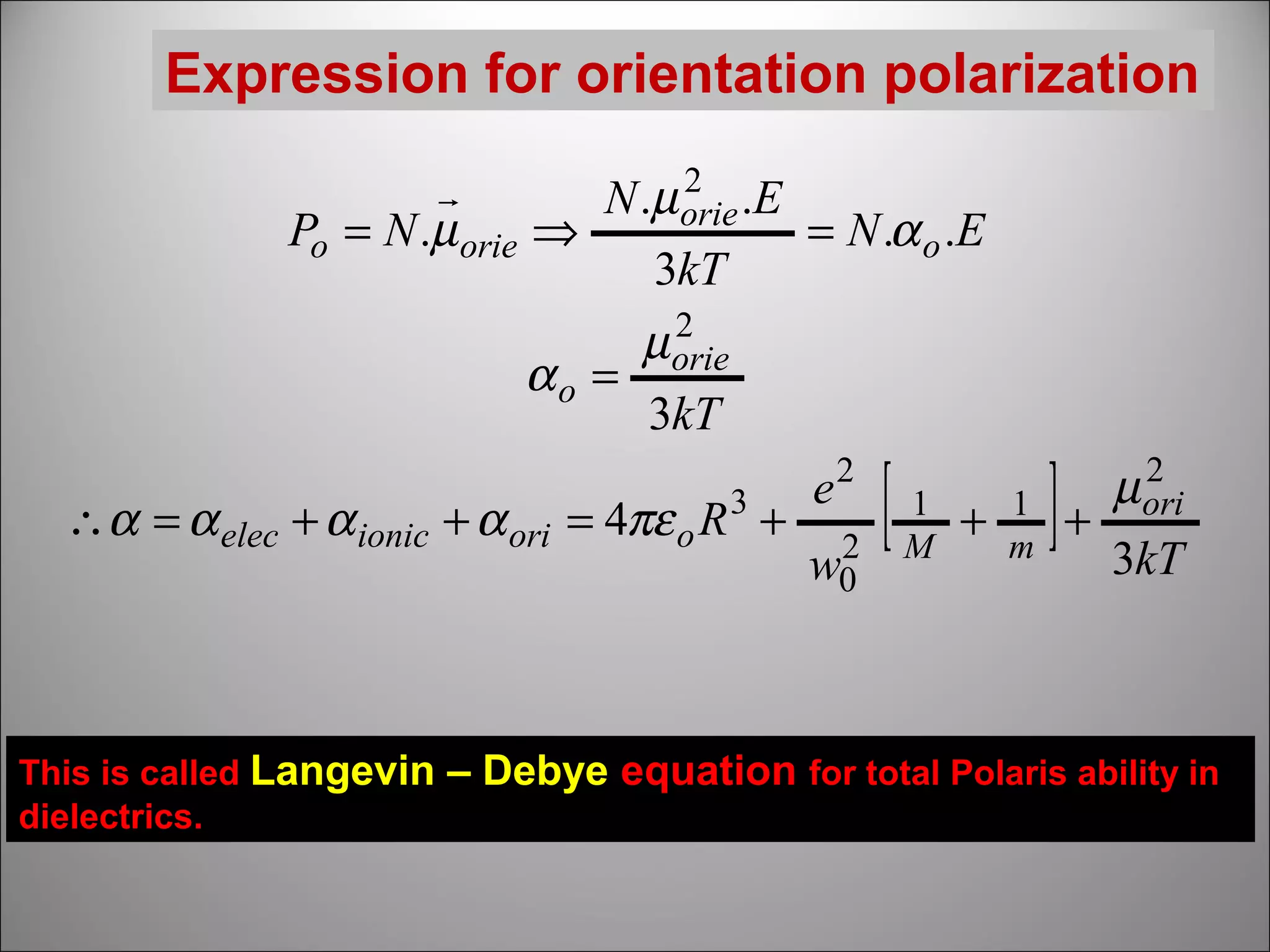 Expression for orientation polarization

$P_o = N.\vec{\mu}_{orie} \Rightarrow \frac{N.\mu_{orie}^2.E}{3kT} = N.\alpha_o.E$

$\alpha_o = \frac{\mu_{orie}^2}{3kT}$

$\therefore \alpha = \alpha_{elec} + \alpha_{ionic} + \alpha_{ori} = 4\pi\varepsilon_o R^3 + \frac{e^2}{w_0^2}\left[\frac{1}{M} + \frac{1}{m}\right] + \frac{\mu_{ori}^2}{3kT}$

This is called Langevin – Debye equation for total Polaris ability in dielectrics.